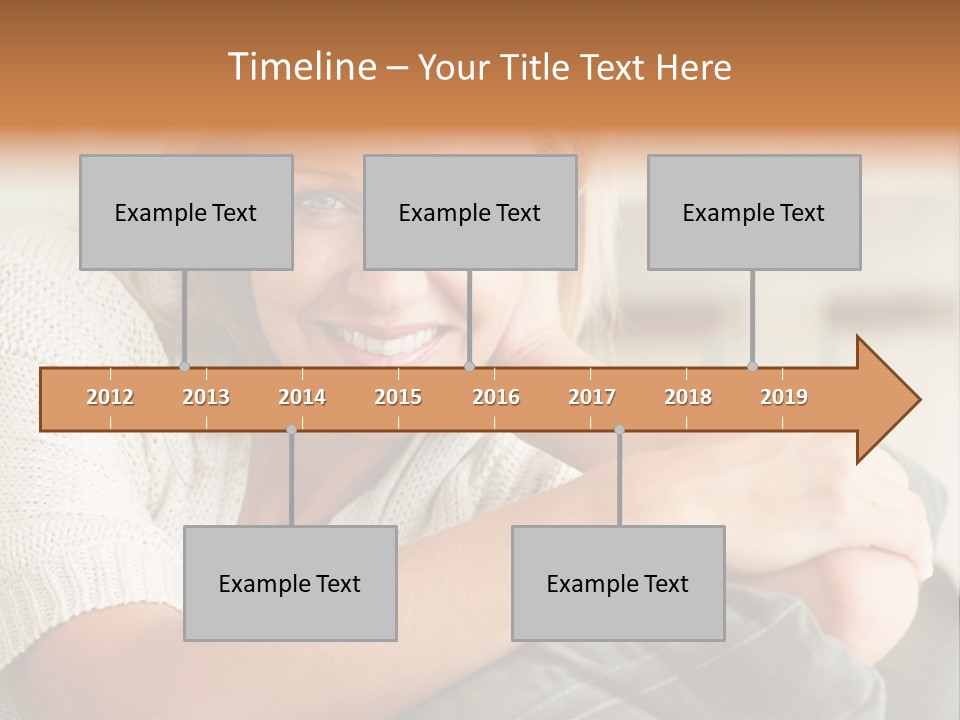 Timeline – Your Title Text Here

Example Text

Example Text

Example Text

2012 2013 2014 2015 2016 2017 2018 2019

Example Text

Example Text